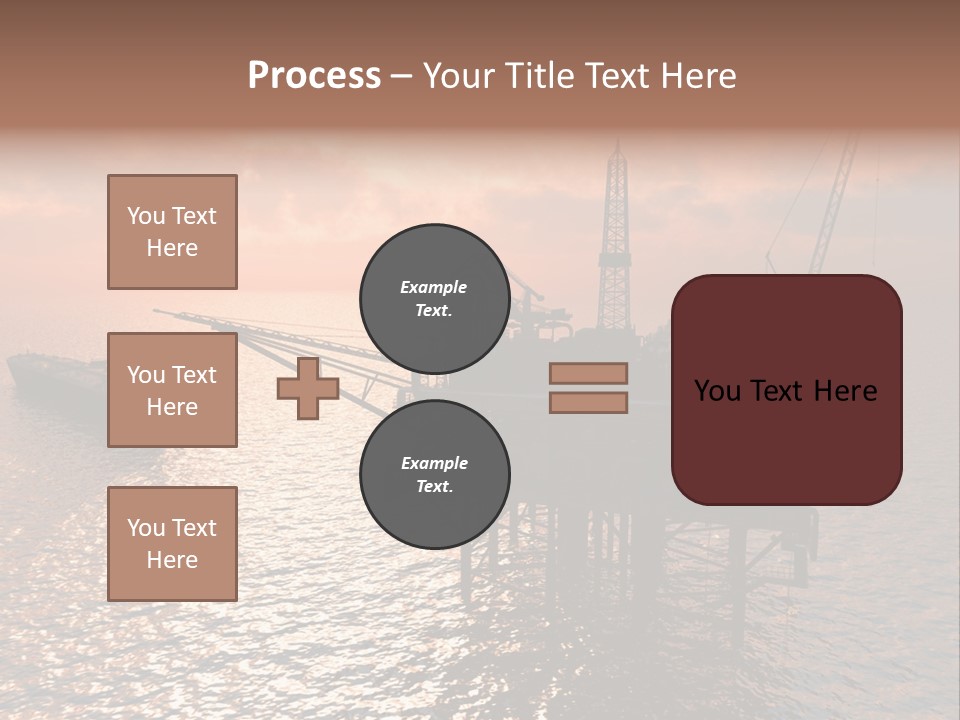 Process – Your Title Text Here

You Text Here

You Text Here

You Text Here

Example Text.

Example Text.

You Text Here